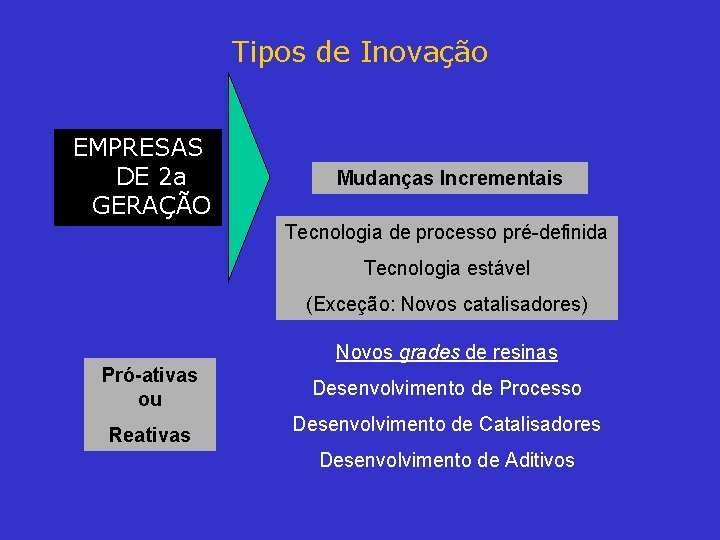 Tipos de Inovação

EMPRESAS DE 2a GERAÇÃO

Mudanças Incrementais

Tecnologia de processo pré-definida

Tecnologia estável

(Exceção: Novos catalisadores)

Pró-ativas ou Reativas

Novos grades de resinas

Desenvolvimento de Processo

Desenvolvimento de Catalisadores

Desenvolvimento de Aditivos